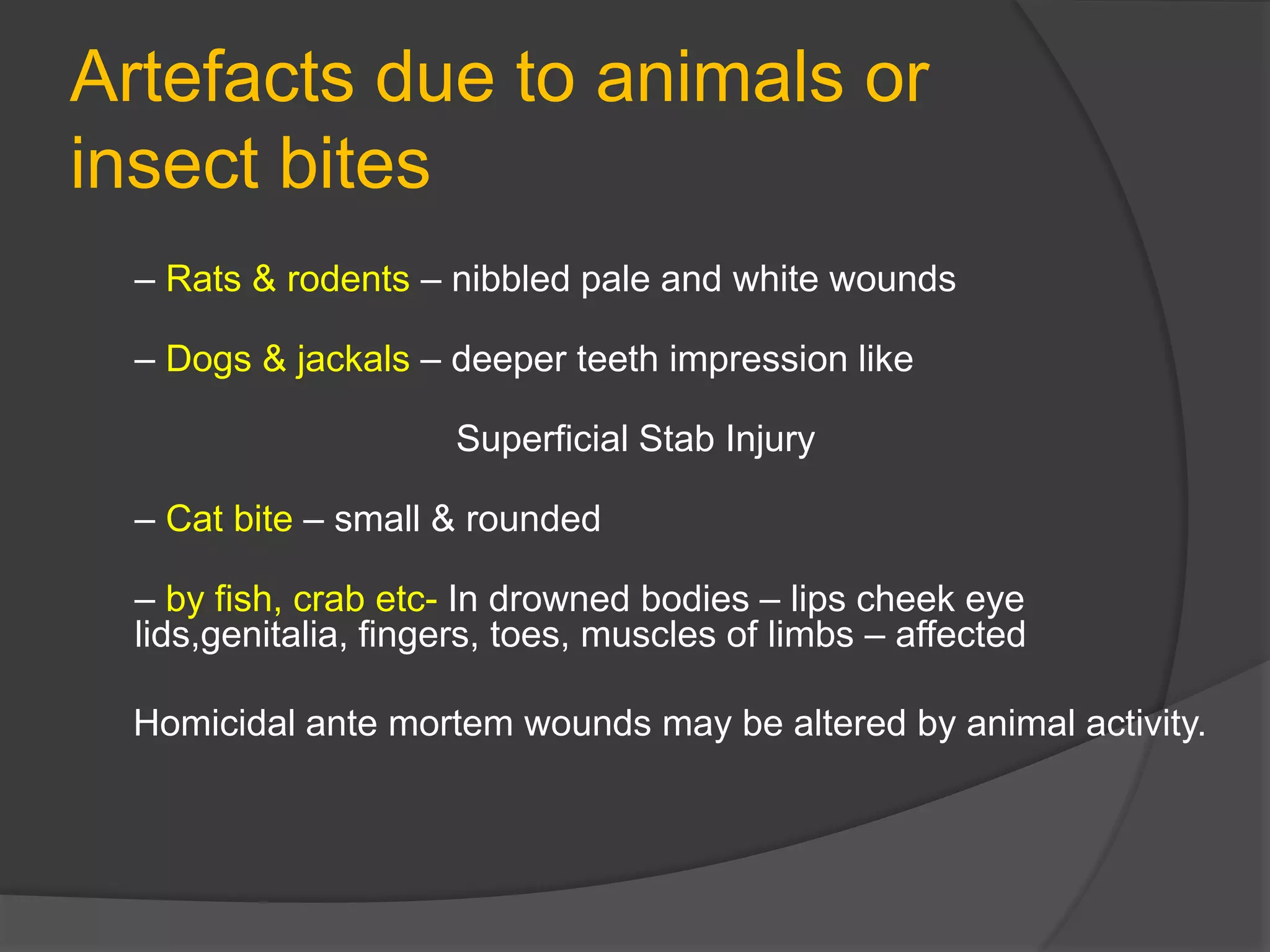 Artefacts due to animals or insect bites

– Rats & rodents – nibbled pale and white wounds

– Dogs & jackals – deeper teeth impression like

Superficial Stab Injury

– Cat bite – small & rounded

– by fish, crab etc- In drowned bodies – lips cheek eye lids,genitalia, fingers, toes, muscles of limbs – affected

Homicidal ante mortem wounds may be altered by animal activity.